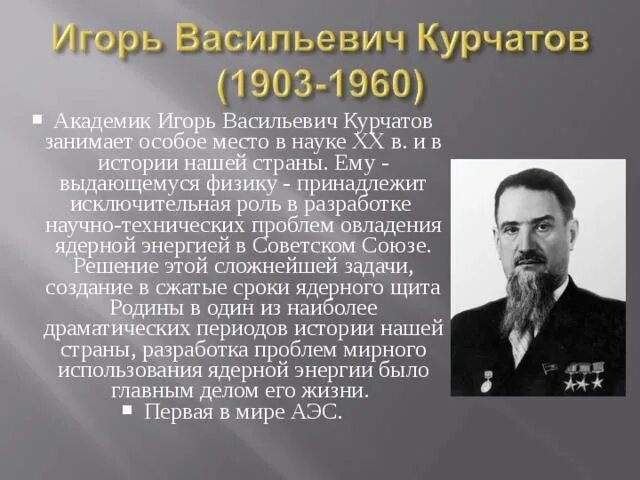 Игорь Васильевич Курчатов (1903-1960)

Академик Игорь Васильевич Курчатов занимает особое место в науке XX в. и в истории нашей страны. Ему - выдающемуся физику - принадлежит исключительная роль в разработке научно-технических проблем овладения ядерной энергией в Советском Союзе. Решение этой сложнейшей задачи, создание в сжатые сроки ядерного щита Родины в один из наиболее драматических периодов истории нашей страны, разработка проблем мирного использования ядерной энергии было главным делом его жизни.

Первая в мире АЭС.